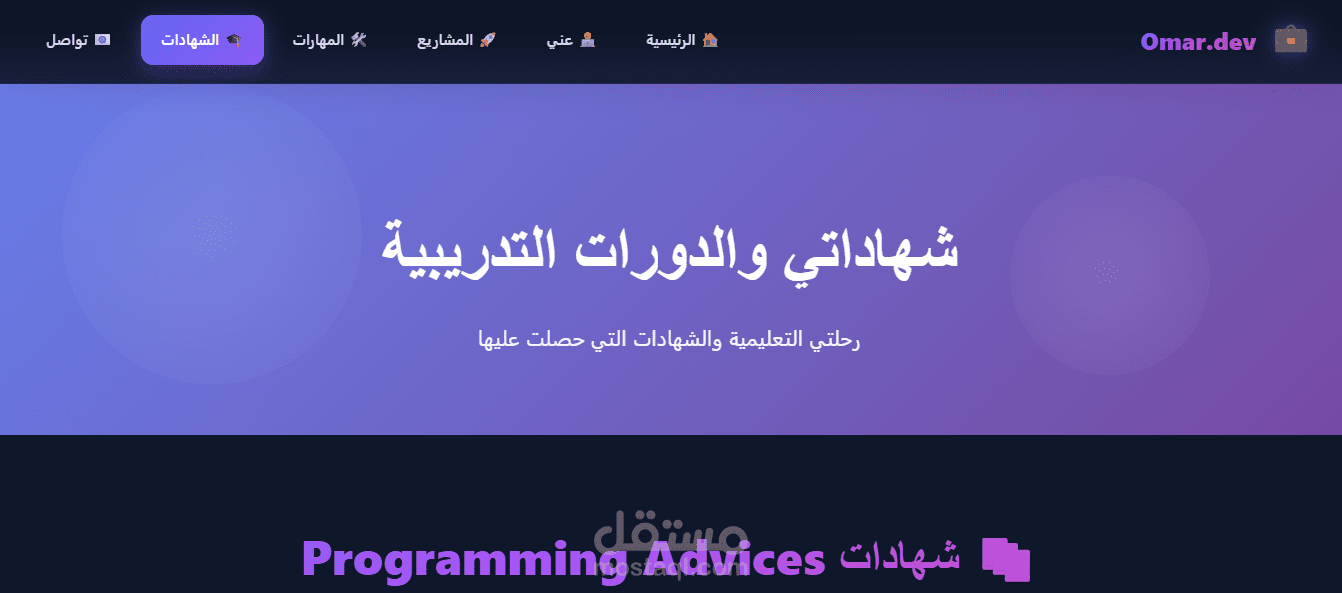 Omar.dev

الرئيسية
عني
المشاريع
المهارات
الشهادات
تواصل

شهاداتي والدورات التدريبية

رحلتي التعليمية والشهادات التي حصلت عليها

شهادات Programming Advices

مستقل
mostaql.com